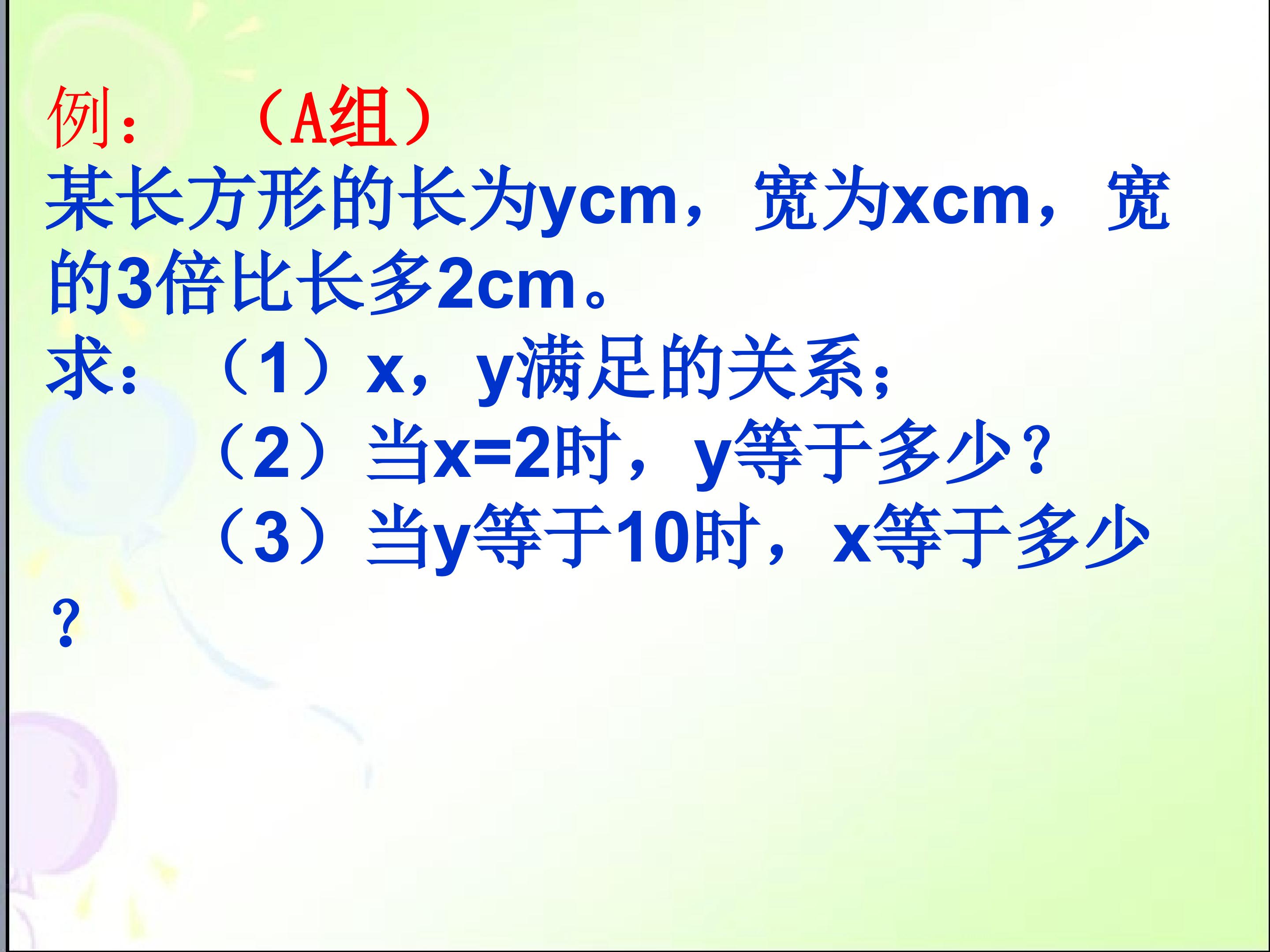 例：（A组）

某长方形的长为ycm，宽为xcm，宽的3倍比长多2cm。

求：（1）x，y满足的关系；

（2）当x=2时，y等于多少？

（3）当y等于10时，x等于多少？